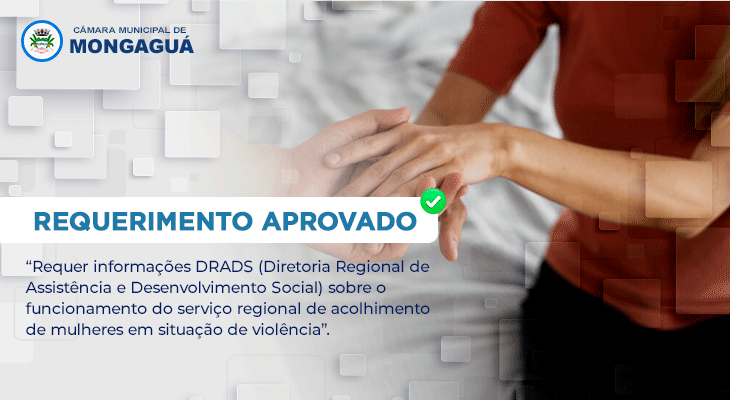 CÂMARA MUNICIPAL DE
MONGAGUÁ

REQUERIMENTO APROVADO

“Requer informações DRADS (Diretoria Regional de Assistência e Desenvolvimento Social) sobre o funcionamento do serviço regional de acolhimento de mulheres em situação de violência”.